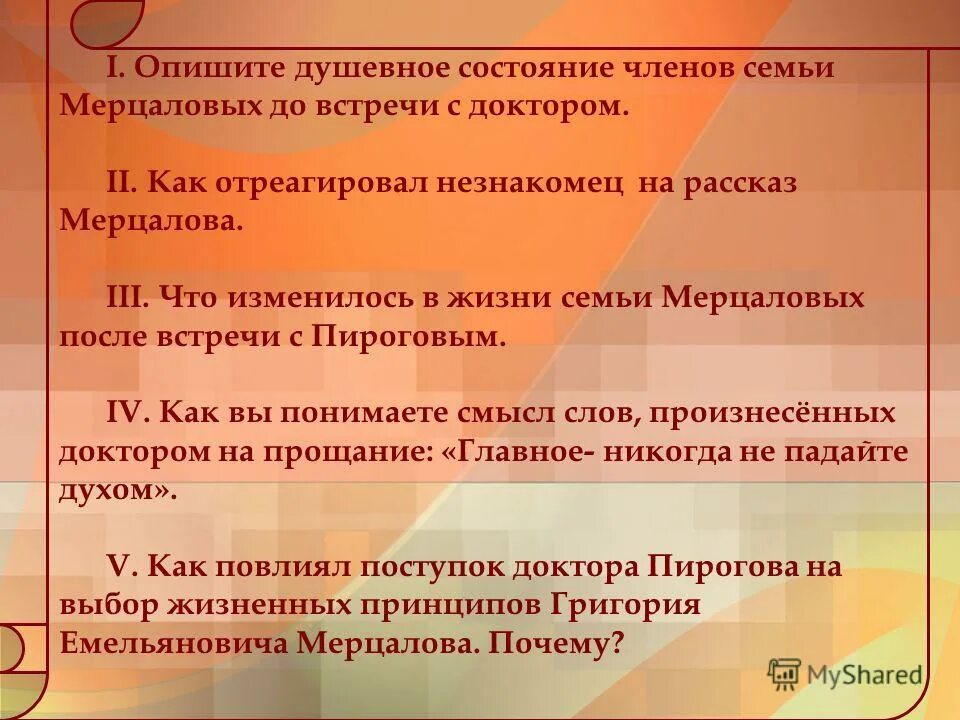 I. Опишите душевное состояние членов семьи Мерцаловых до встречи с доктором.

II. Как отреагировал незнакомец на рассказ Мерцалова.

III. Что изменилось в жизни семьи Мерцаловых после встречи с Пироговым.

IV. Как вы понимаете смысл слов, произнесённых доктором на прощание: «Главное- никогда не падайте духом».

V. Как повлиял поступок доктора Пирогова на выбор жизненных принципов Григория Емельяновича Мерцалова. Почему?

MyShared